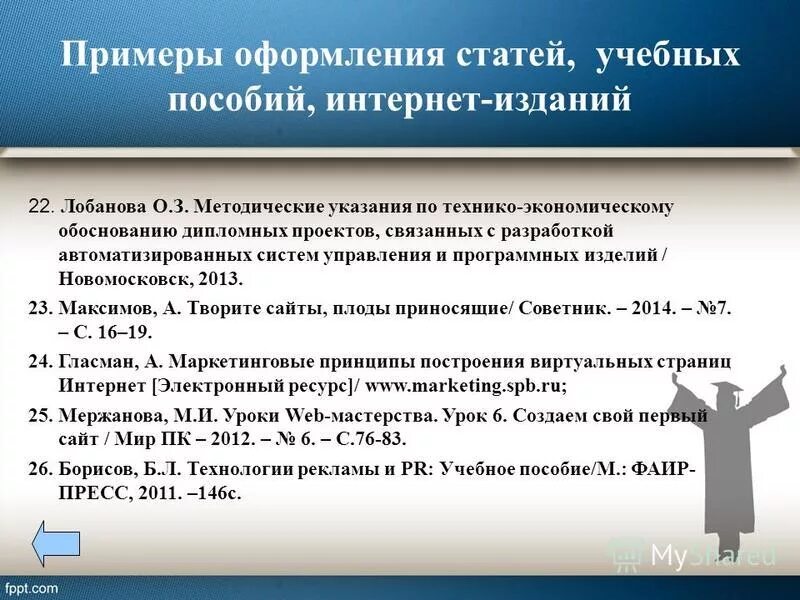 Примеры оформления статей, учебных пособий, интернет-изданий

22. Лобанова О.З. Методические указания по технико-экономическому обоснованию дипломных проектов, связанных с разработкой автоматизированных систем управления и программных изделий / Новомосковск, 2013.

23. Максимов, А. Творите сайты, плоды приносящие/ Советник. – 2014. – №7. – С. 16–19.

24. Гласман, А. Маркетинговые принципы построения виртуальных страниц Интернет [Электронный ресурс]/ www.marketing.spb.ru;

25. Мержанова, М.И. Уроки Web-мастерства. Урок 6. Создаем свой первый сайт / Мир ПК – 2012. – № 6. – С.76-83.

26. Борисов, Б.Л. Технологии рекламы и PR: Учебное пособие/М.: ФАИР-ПРЕСС, 2011. –146с.

MyShared

fppt.com